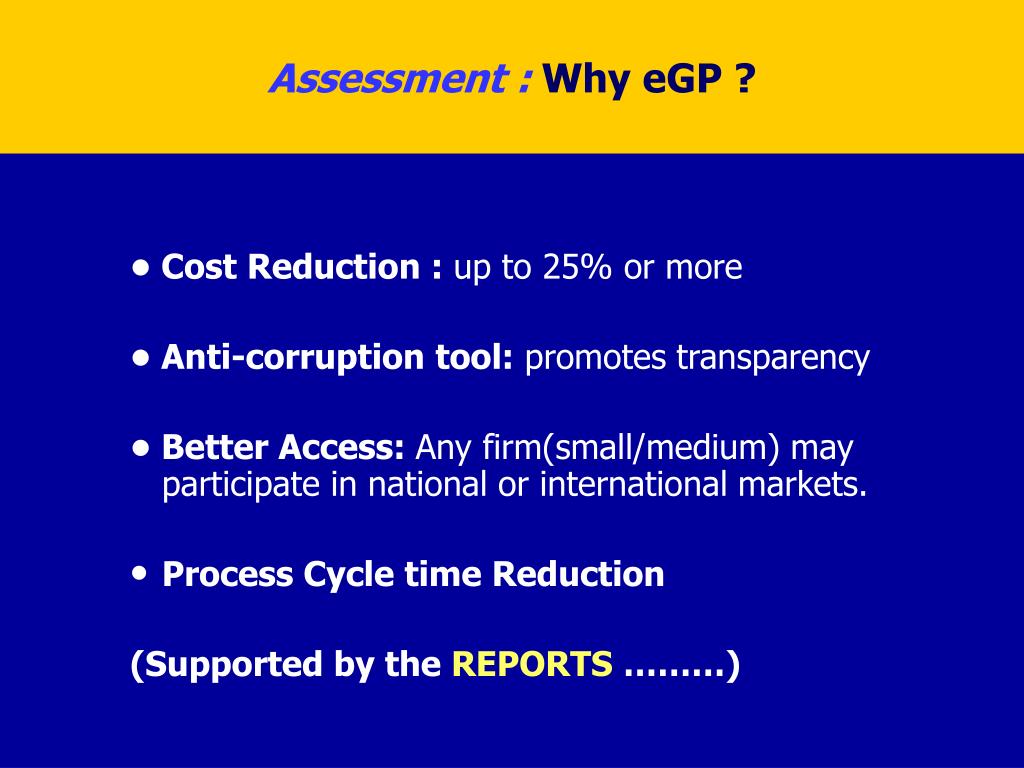 Assessment : Why eGP ?

• Cost Reduction : up to 25% or more

• Anti-corruption tool: promotes transparency

• Better Access: Any firm(small/medium) may participate in national or international markets.

• Process Cycle time Reduction

(Supported by the REPORTS ………)